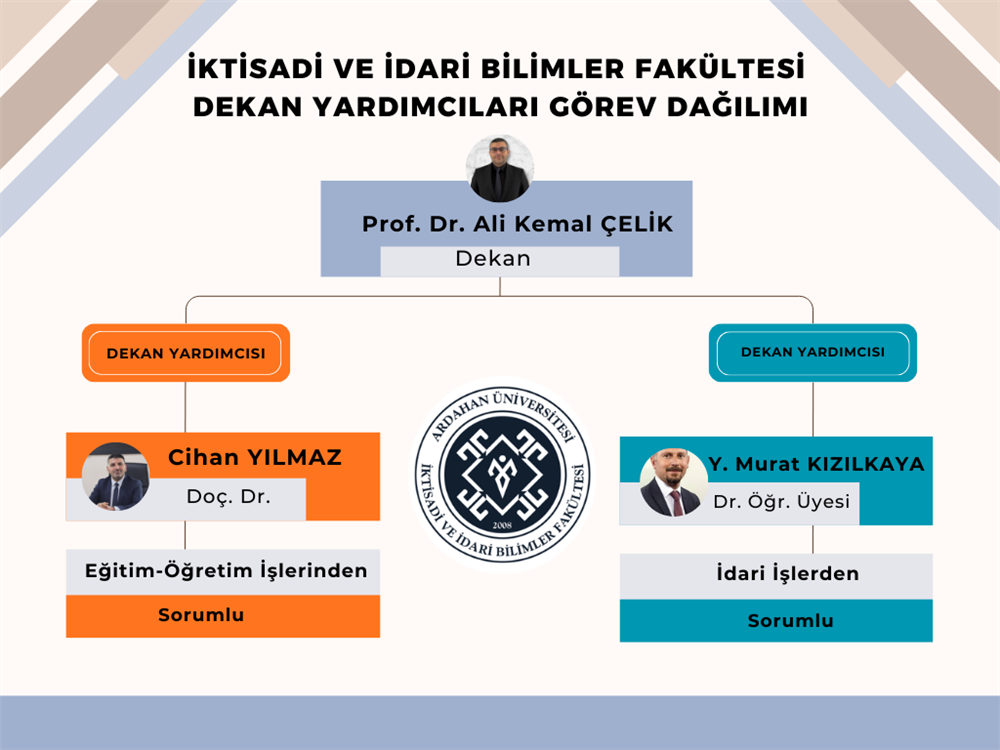 İKTİSADİ VE İDARİ BİLİMLER FAKÜLTESİ
DEKAN YARDIMCILARI GÖREV DAĞILIMI

Prof. Dr. Ali Kemal ÇELİK
Dekan

DEKAN YARDIMCISI

Cihan YILMAZ
Doç. Dr.

Eğitim-Öğretim İşlerinden
Sorumlu

ARDAHAN ÜNİVERSİTESİ
İKTİSADİ VE İDARİ BİLİMLER FAKÜLTESİ
2008

DEKAN YARDIMCISI

Y. Murat KIZILKAYA
Dr. Öğr. Üyesi

İdari İşlerden
Sorumlu